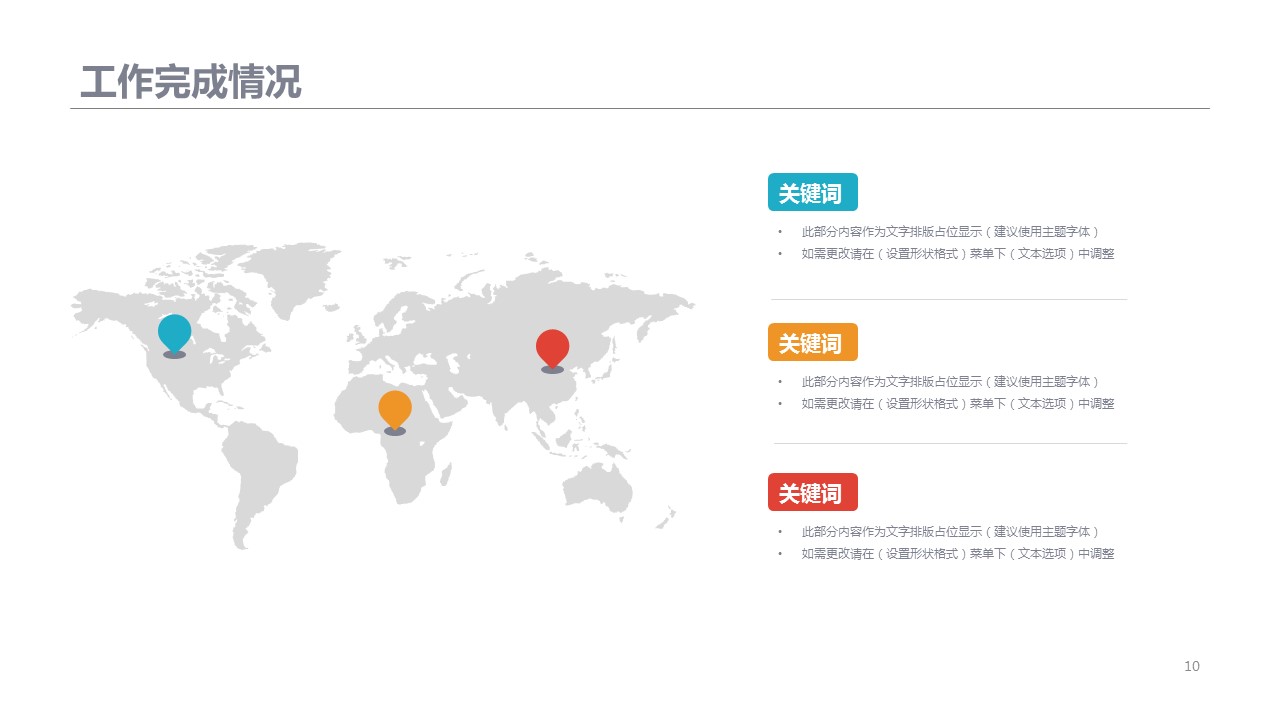 工作完成情况

关键词

• 此部分内容作为文字排版占位显示（建议使用主题字体）
• 如需更改请在（设置形状格式）菜单下（文本选项）中调整

关键词

• 此部分内容作为文字排版占位显示（建议使用主题字体）
• 如需更改请在（设置形状格式）菜单下（文本选项）中调整

关键词

• 此部分内容作为文字排版占位显示（建议使用主题字体）
• 如需更改请在（设置形状格式）菜单下（文本选项）中调整

10